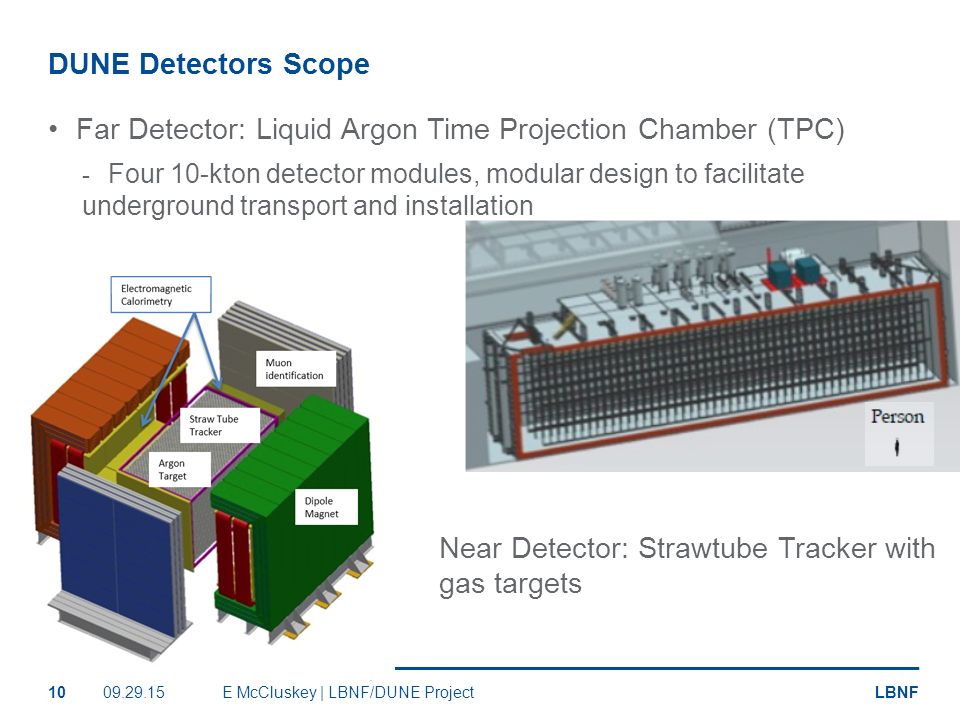 DUNE Detectors Scope

• Far Detector: Liquid Argon Time Projection Chamber (TPC)

- Four 10-kton detector modules, modular design to facilitate underground transport and installation

Electromagnetic Calorimetry

Muon identification

Straw Tube Tracker

Argon Target

Dipole Magnet

Person

Near Detector: Strawtube Tracker with gas targets

10 09.29.15 E McCluskey | LBNF/DUNE Project LBNF